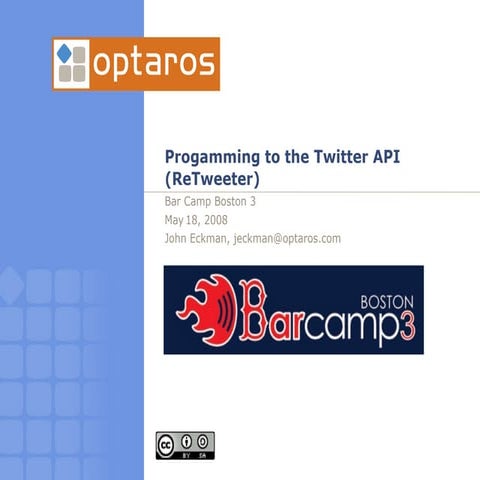 optaros

Progamming to the Twitter API (ReTweeter)

Bar Camp Boston 3
May 18, 2008
John Eckman, jeckman@optaros.com

BOSTON
Barcamp3

cc BY SA